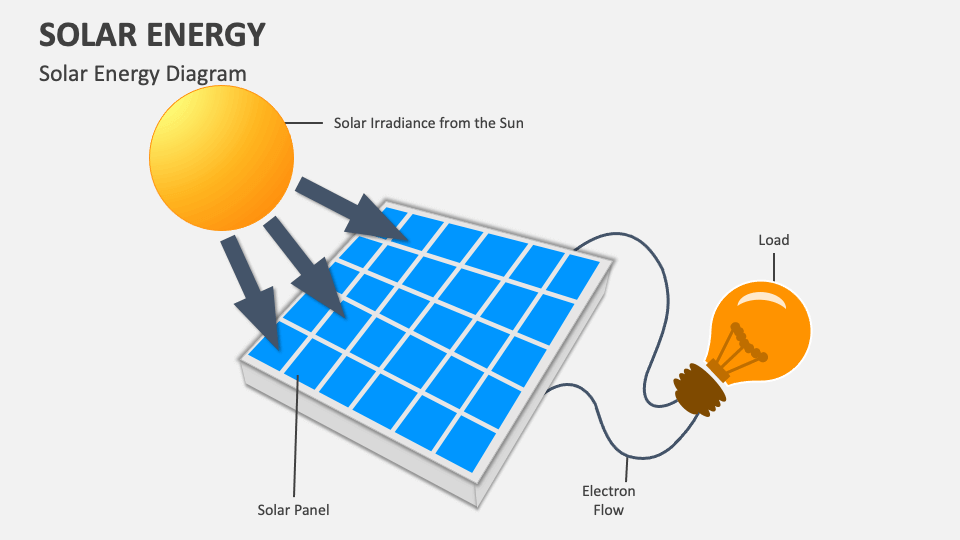 SOLAR ENERGY
Solar Energy Diagram

Solar Irradiance from the Sun

Load

Solar Panel

Electron Flow